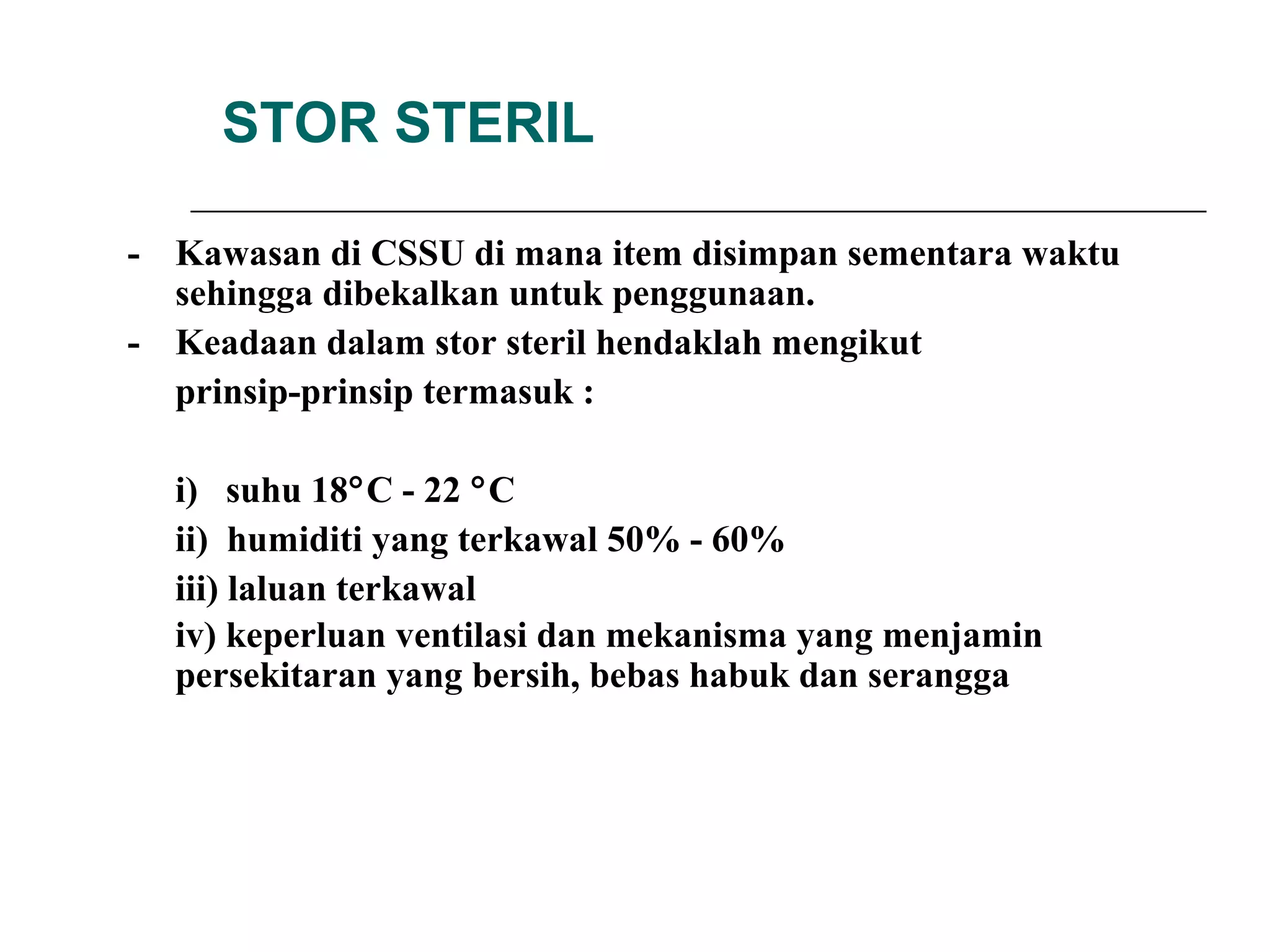 STOR STERIL

- Kawasan di CSSU di mana item disimpan sementara waktu sehingga dibekalkan untuk penggunaan.
- Keadaan dalam stor steril hendaklah mengikut prinsip-prinsip termasuk :

i) suhu 18°C - 22 °C
ii) humiditi yang terkawal 50% - 60%
iii) laluan terkawal
iv) keperluan ventilasi dan mekanisma yang menjamin persekitaran yang bersih, bebas habuk dan serangga